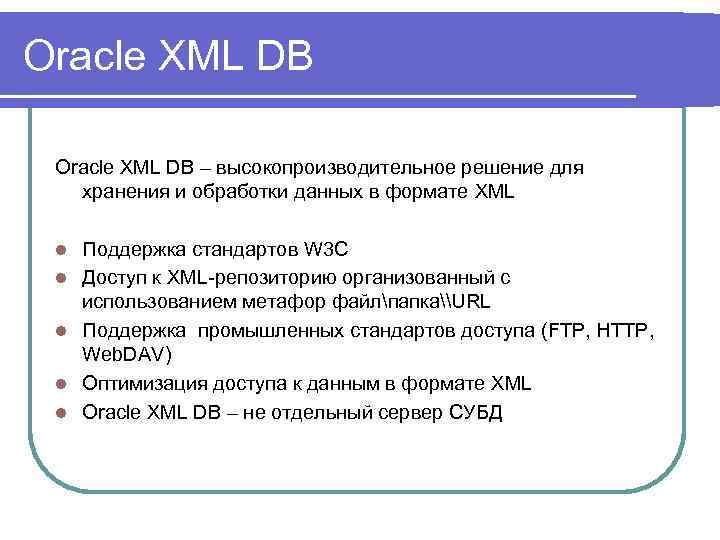 Oracle XML DB

Oracle XML DB – высокопроизводительное решение для хранения и обработки данных в формате XML

- Поддержка стандартов W3C
- Доступ к XML-репозиторию организованный с использованием метафор файл\папка\\URL
- Поддержка промышленных стандартов доступа (FTP, HTTP, WebDAV)
- Оптимизация доступа к данным в формате XML
- Oracle XML DB – не отдельный сервер СУБД